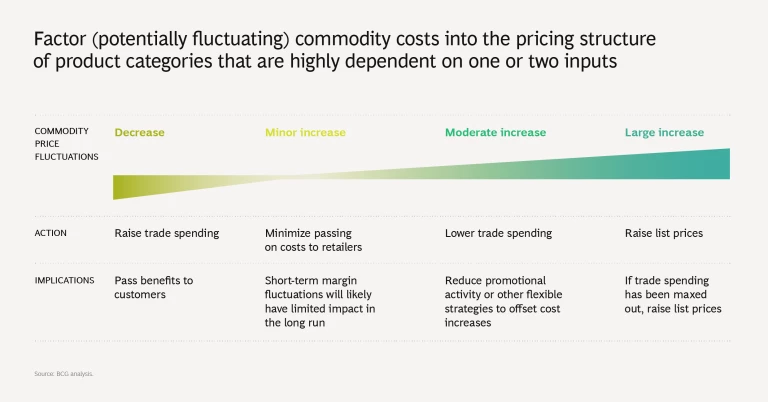 Factor (potentially fluctuating) commodity costs into the pricing structure of product categories that are highly dependent on one or two inputs

| COMMODITY PRICE FLUCTUATIONS | Decrease | Minor increase | Moderate increase | Large increase |
|---|---|---|---|---|
| ACTION | Raise trade spending | Minimize passing on costs to retailers | Lower trade spending | Raise list prices |
| IMPLICATIONS | Pass benefits to customers | Short-term margin fluctuations will likely have limited impact in the long run | Reduce promotional activity or other flexible strategies to offset cost increases | If trade spending has been maxed out, raise list prices |

Source: BCG analysis.